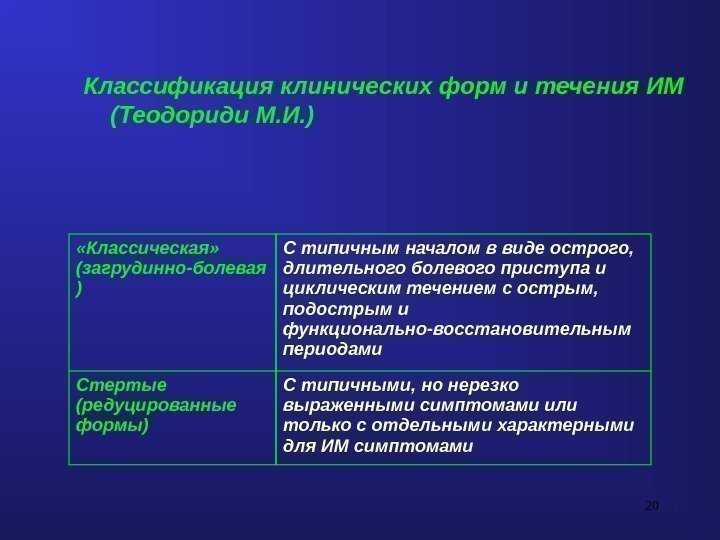 Классификация клинических форм и течения ИМ (Теодориди М.И.)

| «Классическая» (загрудинно-болевая ) | С типичным началом в виде острого, длительного болевого приступа и циклическим течением с острым, подострым и функционально-восстановительным периодами |
|---|---|
| Стертые (редуцированные формы) | С типичными, но нерезко выраженными симптомами или только с отдельными характерными для ИМ симптомами |

20